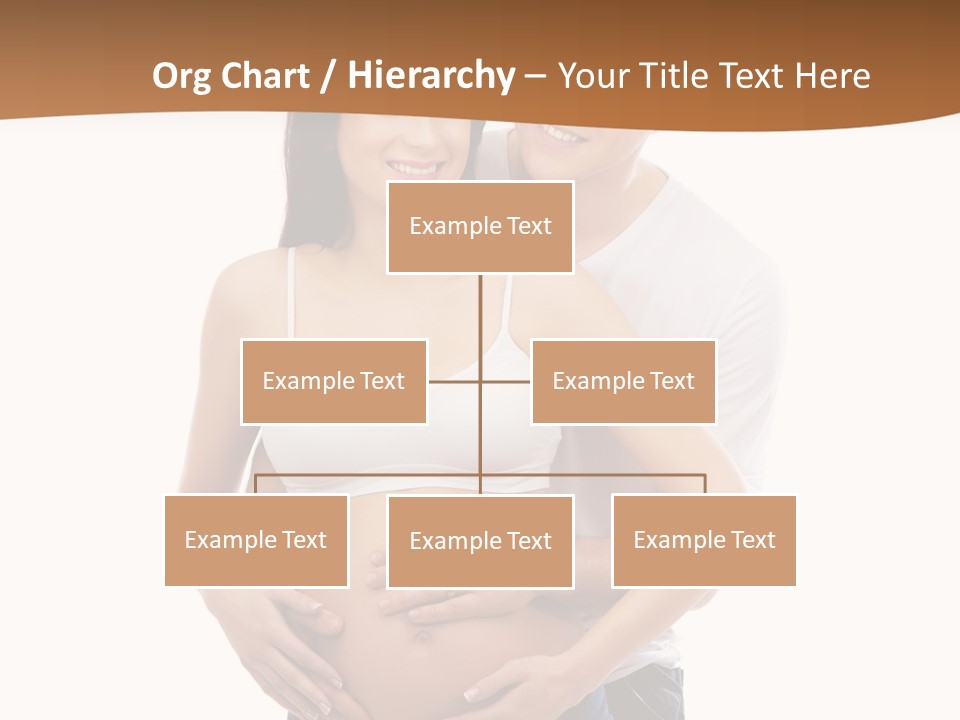 Org Chart / Hierarchy – Your Title Text Here

Example Text

Example Text

Example Text

Example Text

Example Text

Example Text